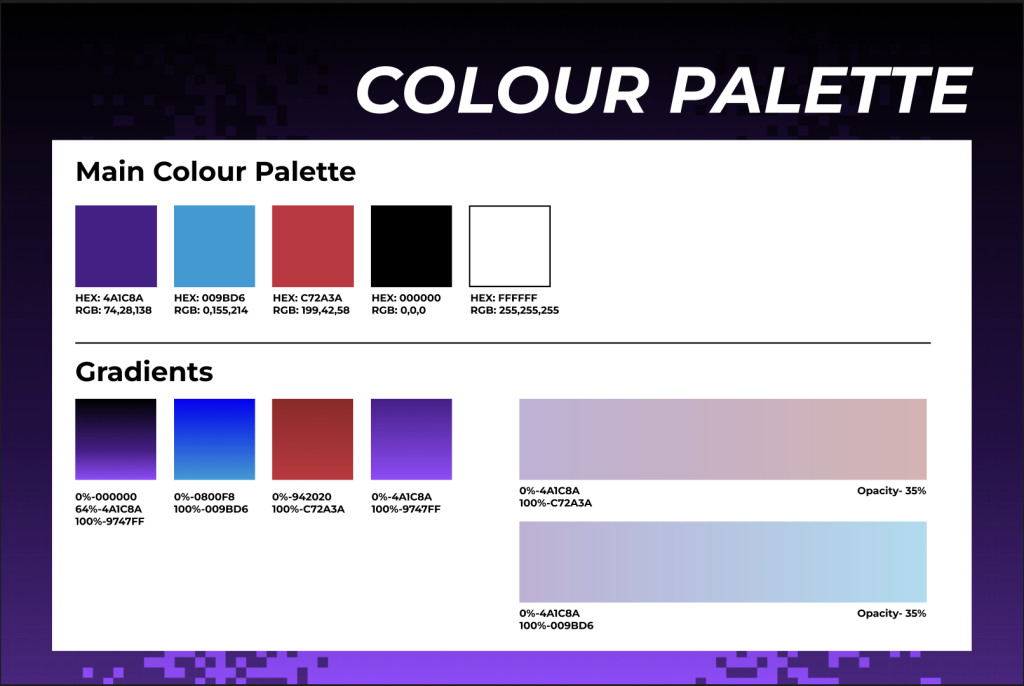 COLOUR PALETTE

Main Colour Palette

HEX: 4A1C8A
RGB: 74,28,138

HEX: 009BD6
RGB: 0,155,214

HEX: C72A3A
RGB: 199,42,58

HEX: 000000
RGB: 0,0,0

HEX: FFFFFF
RGB: 255,255,255

Gradients

0%-000000
64%-4A1C8A
100%-9747FF

0%-0800F8
100%-009BD6

0%-942020
100%-C72A3A

0%-4A1C8A
100%-9747FF

0%-4A1C8A
100%-C72A3A

Opacity- 35%

0%-4A1C8A
100%-009BD6

Opacity- 35%